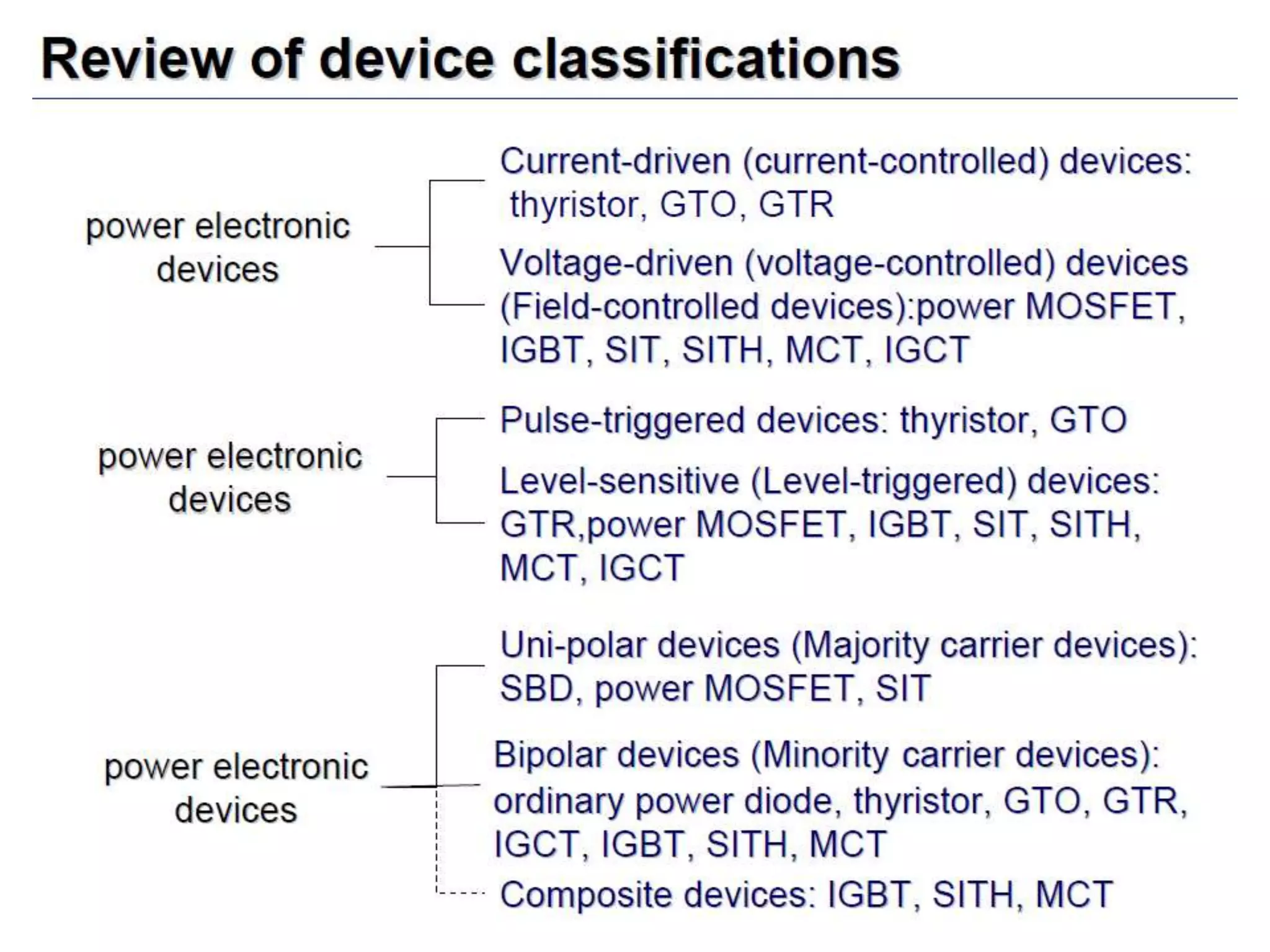 Review of device classifications

power electronic devices

Current-driven (current-controlled) devices: thyristor, GTO, GTR

Voltage-driven (voltage-controlled) devices (Field-controlled devices):power MOSFET, IGBT, SIT, SITH, MCT, IGCT

power electronic devices

Pulse-triggered devices: thyristor, GTO

Level-sensitive (Level-triggered) devices: GTR,power MOSFET, IGBT, SIT, SITH, MCT, IGCT

power electronic devices

Uni-polar devices (Majority carrier devices): SBD, power MOSFET, SIT

Bipolar devices (Minority carrier devices): ordinary power diode, thyristor, GTO, GTR, IGCT, IGBT, SITH, MCT

Composite devices: IGBT, SITH, MCT